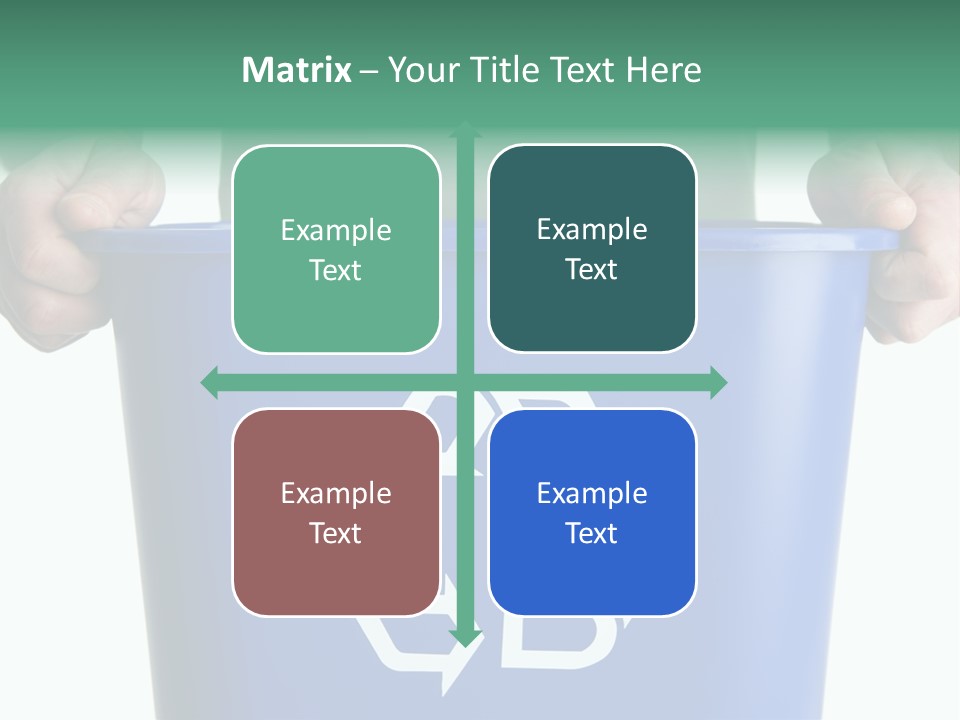 Matrix – Your Title Text Here

Example Text

Example Text

Example Text

Example Text